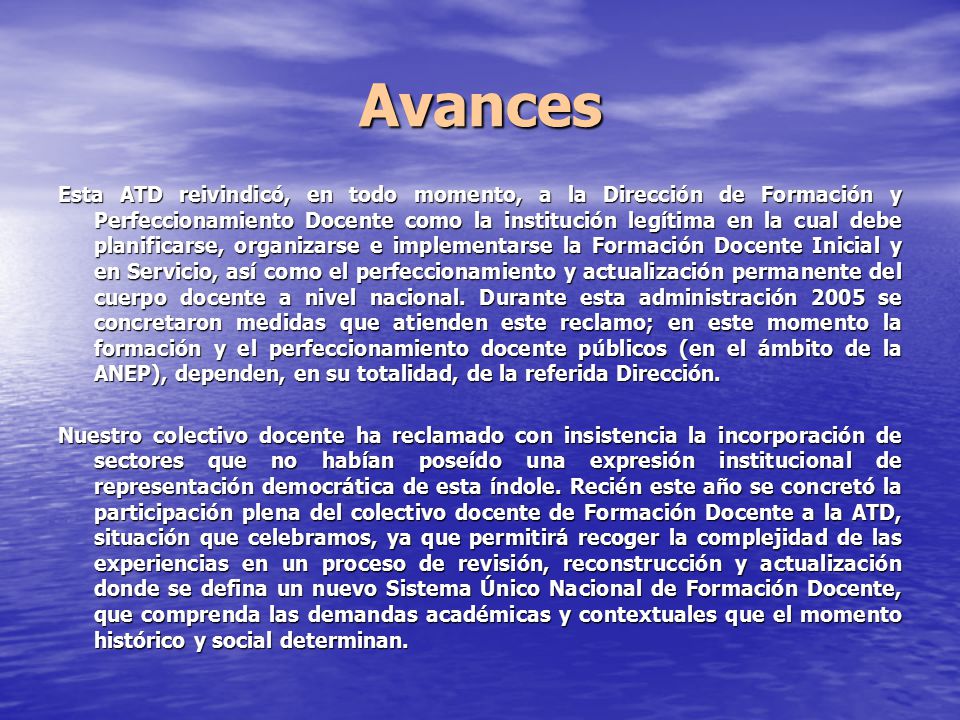 Avances

Esta ATD reivindicó, en todo momento, a la Dirección de Formación y Perfeccionamiento Docente como la institución legítima en la cual debe planificarse, organizarse e implementarse la Formación Docente Inicial y en Servicio, así como el perfeccionamiento y actualización permanente del cuerpo docente a nivel nacional. Durante esta administración 2005 se concretaron medidas que atienden este reclamo; en este momento la formación y el perfeccionamiento docente públicos (en el ámbito de la ANEP), dependen, en su totalidad, de la referida Dirección.

Nuestro colectivo docente ha reclamado con insistencia la incorporación de sectores que no habían poseído una expresión institucional de representación democrática de esta índole. Recién este año se concretó la participación plena del colectivo docente de Formación Docente a la ATD, situación que celebramos, ya que permitirá recoger la complejidad de las experiencias en un proceso de revisión, reconstrucción y actualización donde se defina un nuevo Sistema Único Nacional de Formación Docente, que comprenda las demandas académicas y contextuales que el momento histórico y social determinan.